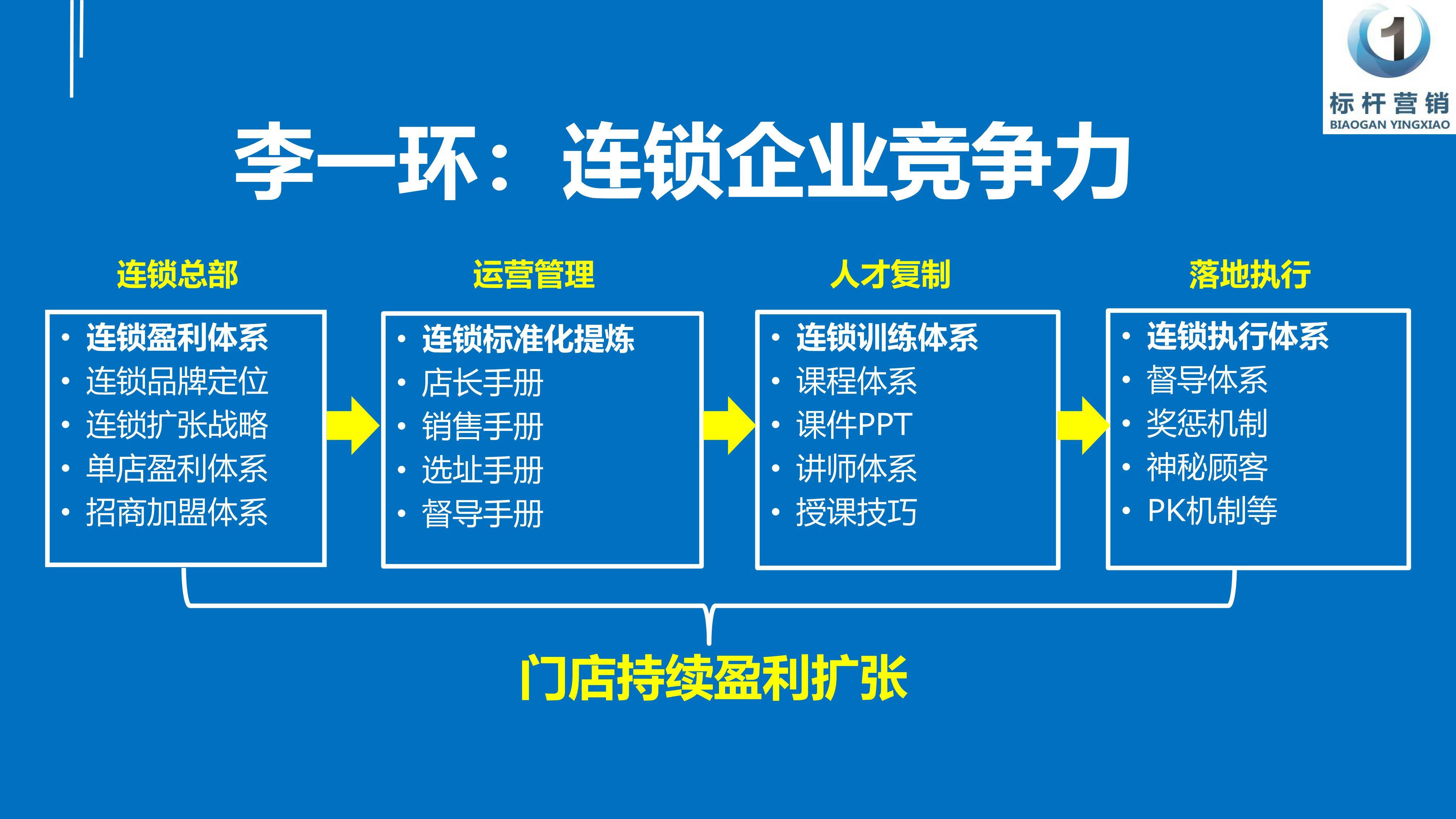 1
标杆营销
BIAOGAN YINGXIAO

李一环：连锁企业竞争力

连锁总部
- 连锁盈利体系
- 连锁品牌定位
- 连锁扩张战略
- 单店盈利体系
- 招商加盟体系

运营管理
- 连锁标准化提炼
- 店长手册
- 销售手册
- 选址手册
- 督导手册

人才复制
- 连锁训练体系
- 课程体系
- 课件PPT
- 讲师体系
- 授课技巧

落地执行
- 连锁执行体系
- 督导体系
- 奖惩机制
- 神秘顾客
- PK机制等

门店持续盈利扩张